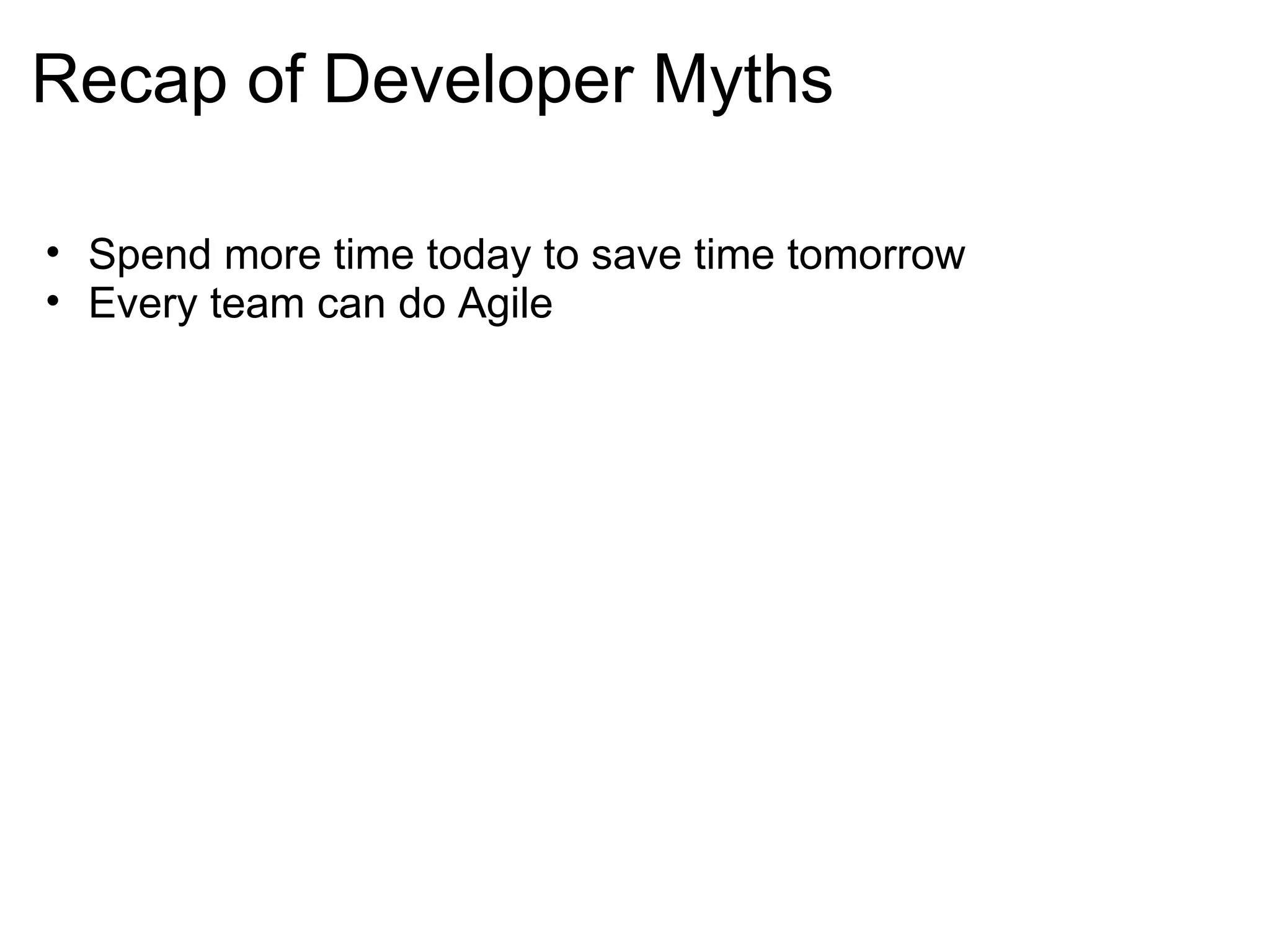 Recap of Developer Myths

• Spend more time today to save time tomorrow
• Every team can do Agile